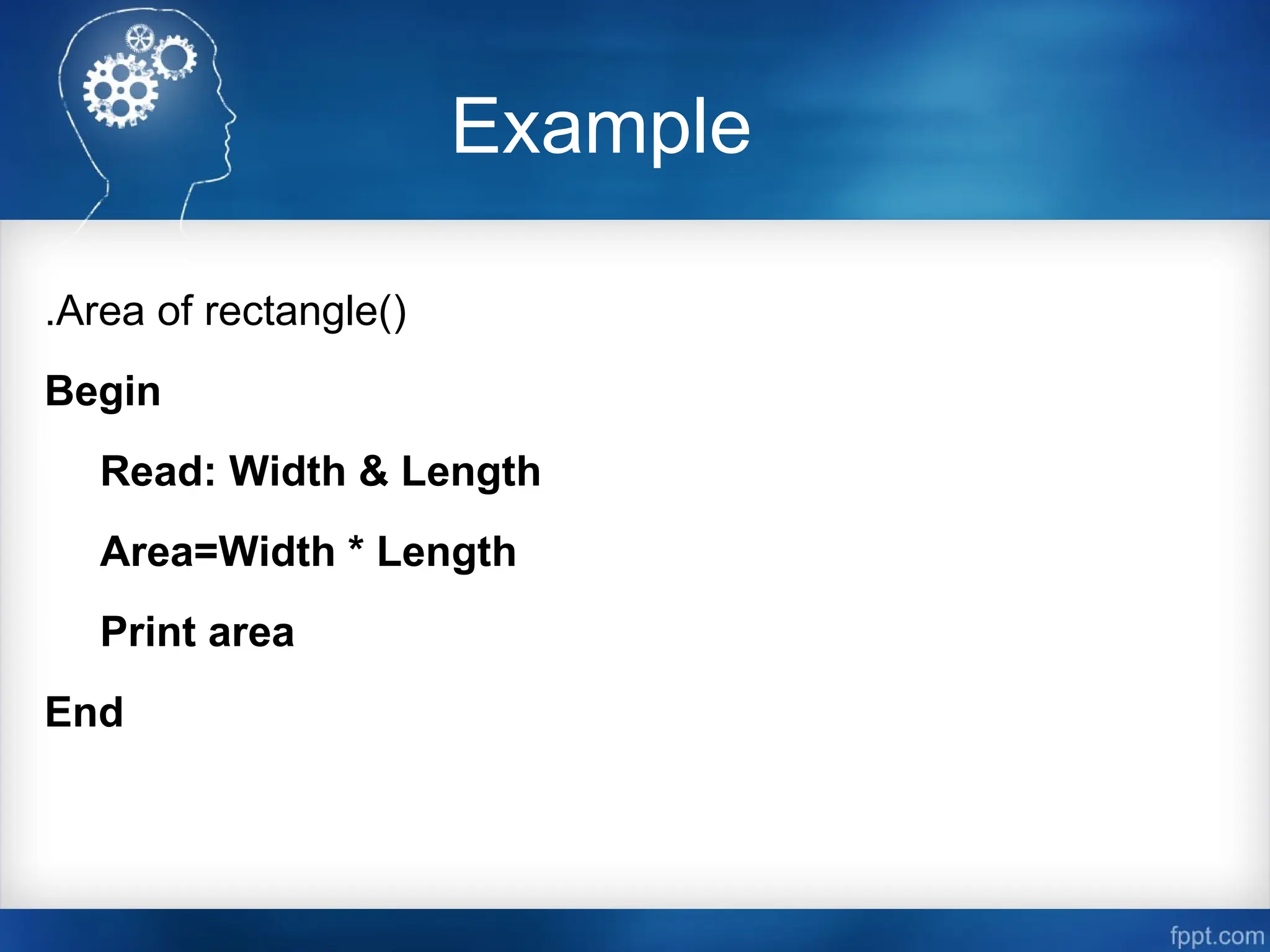 Example

.Area of rectangle()

Begin

Read: Width & Length

Area=Width * Length

Print area

End

fppt.com